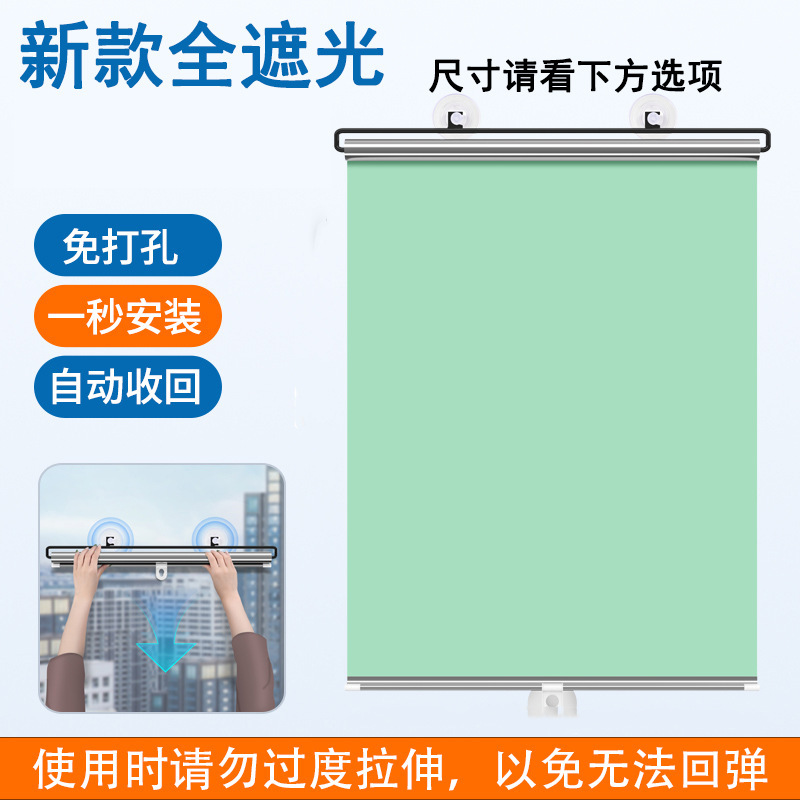 新款全遮光

尺寸请看下方选项

免打孔

一秒安装

自动收回

使用时请勿过度拉伸，以免无法回弹